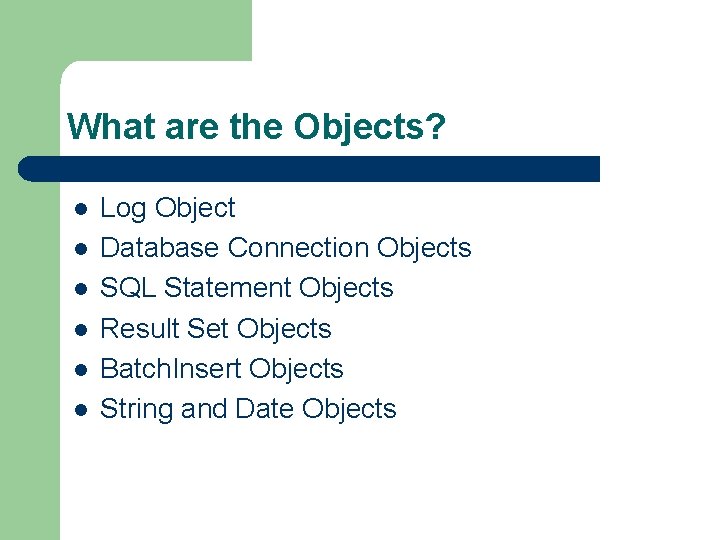 What are the Objects?

- Log Object
- Database Connection Objects
- SQL Statement Objects
- Result Set Objects
- BatchInsert Objects
- String and Date Objects